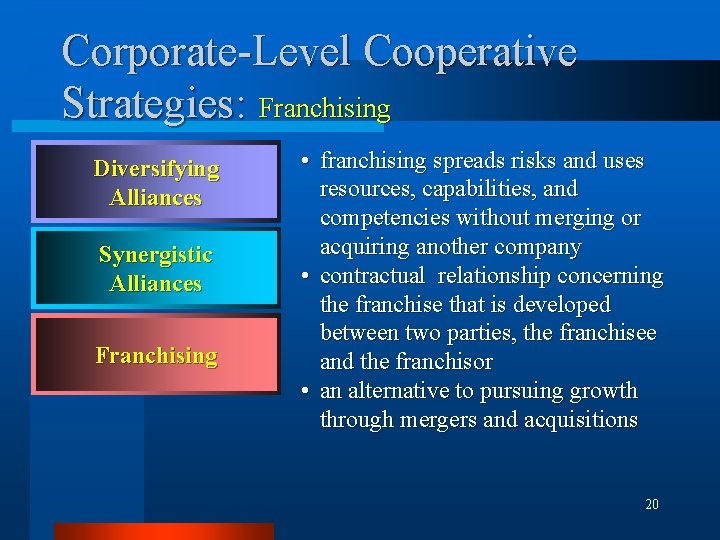 Corporate-Level Cooperative Strategies: Franchising

Diversifying Alliances

Synergistic Alliances

Franchising

• franchising spreads risks and uses resources, capabilities, and competencies without merging or acquiring another company
• contractual relationship concerning the franchise that is developed between two parties, the franchisee and the franchisor
• an alternative to pursuing growth through mergers and acquisitions

20